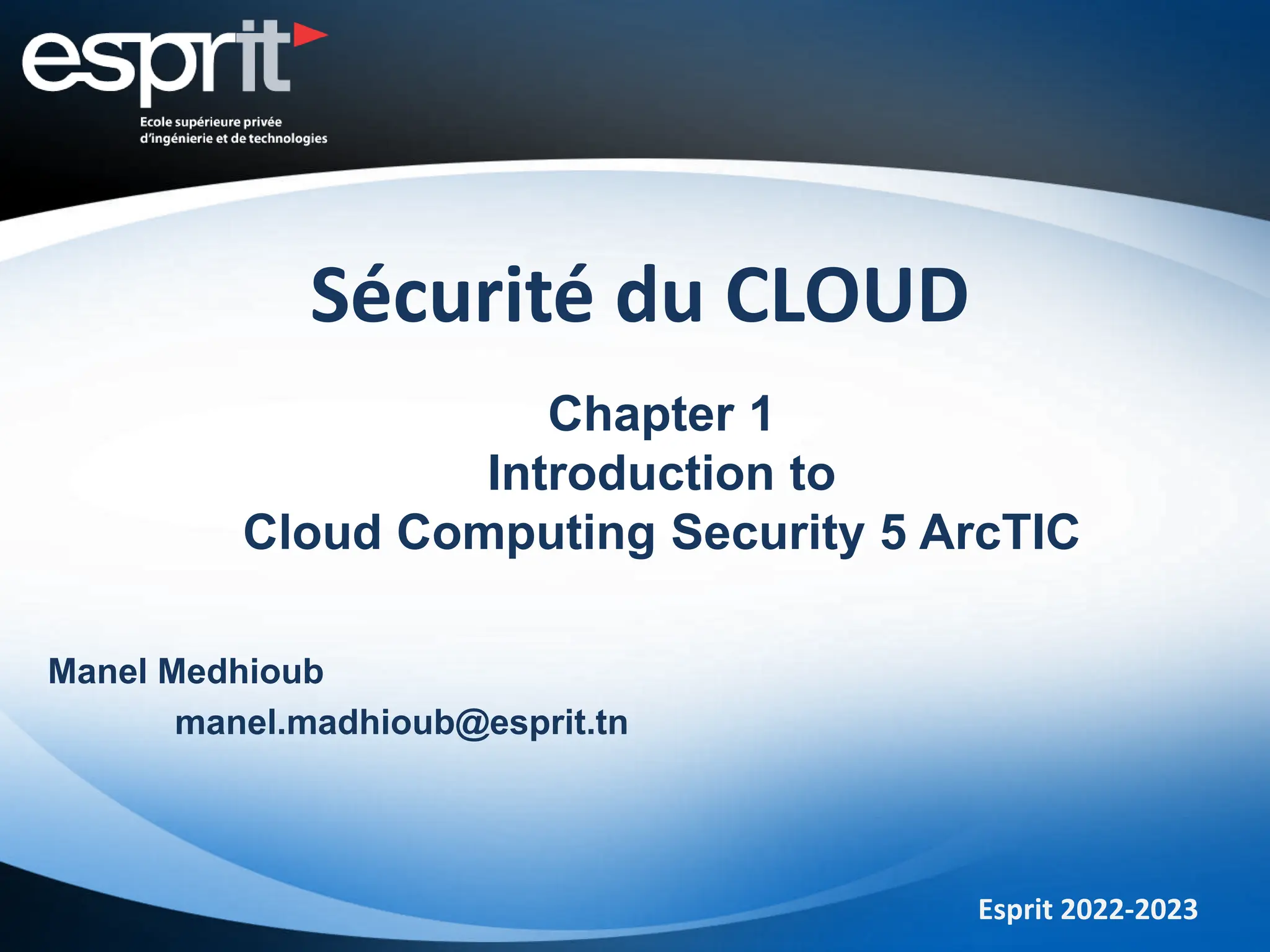 esprit
Ecole supérieure privée d'ingénierie et de technologies

Sécurité du CLOUD

Chapter 1
Introduction to
Cloud Computing Security 5 ArcTIC

Manel Medhioub
manel.madhioub@esprit.tn

Esprit 2022-2023